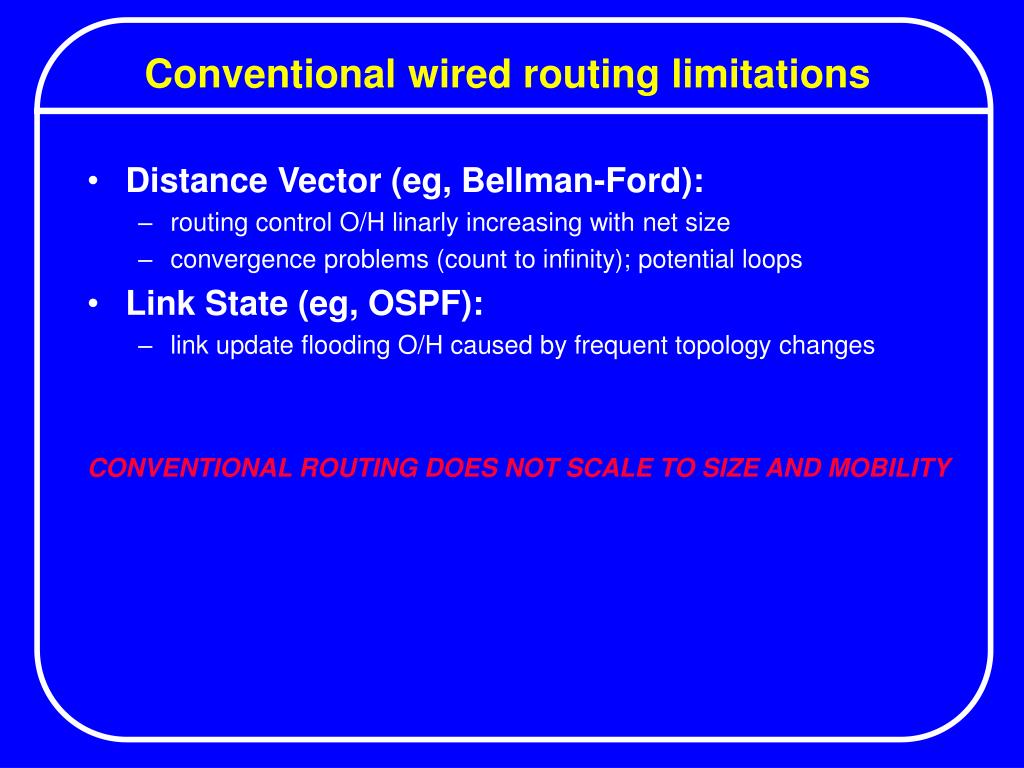 Conventional wired routing limitations

• Distance Vector (eg, Bellman-Ford):
– routing control O/H linarly increasing with net size
– convergence problems (count to infinity); potential loops
• Link State (eg, OSPF):
– link update flooding O/H caused by frequent topology changes

CONVENTIONAL ROUTING DOES NOT SCALE TO SIZE AND MOBILITY